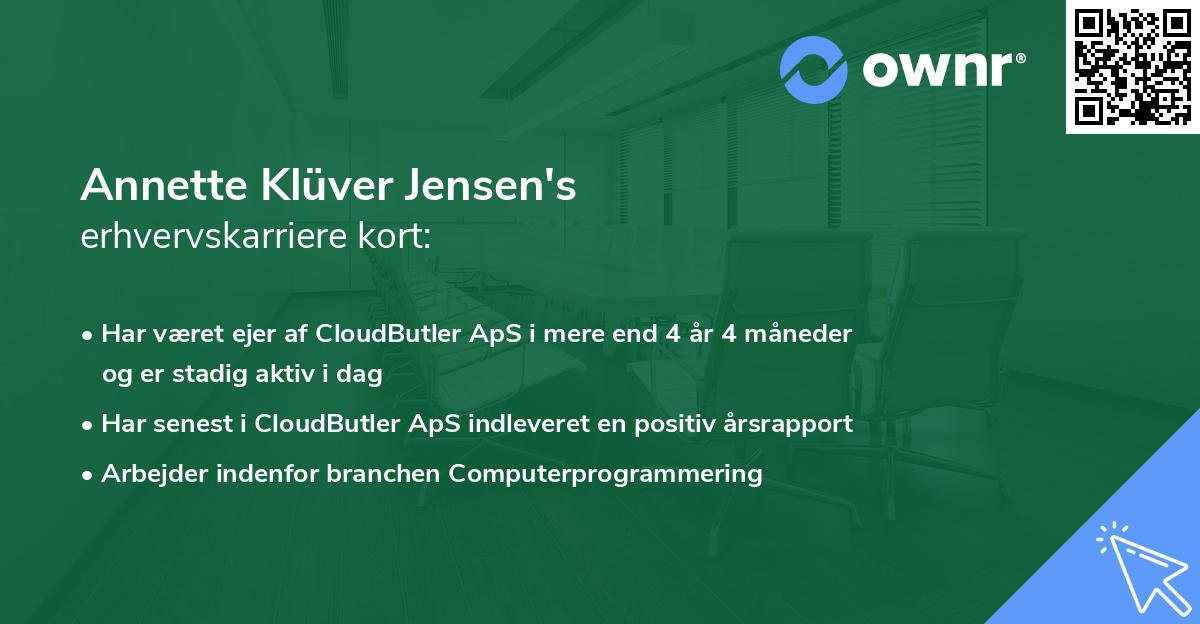 ownr®

Annette Klüver Jensen's
erhvervskarriere kort:

• Har været ejer af CloudButler ApS i mere end 4 år 4 måneder og er stadig aktiv i dag
• Har senest i CloudButler ApS indleveret en positiv årsrapport
• Arbejder indenfor branchen Computerprogrammering